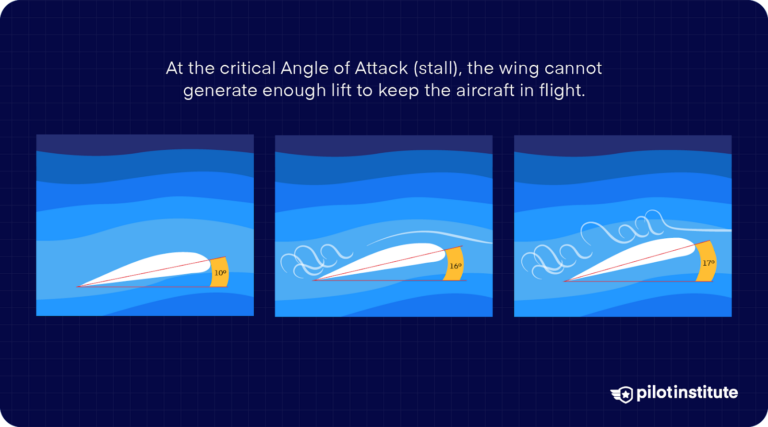 At the critical Angle of Attack (stall), the wing cannot generate enough lift to keep the aircraft in flight.

10º

16º

17º

pilotinstitute